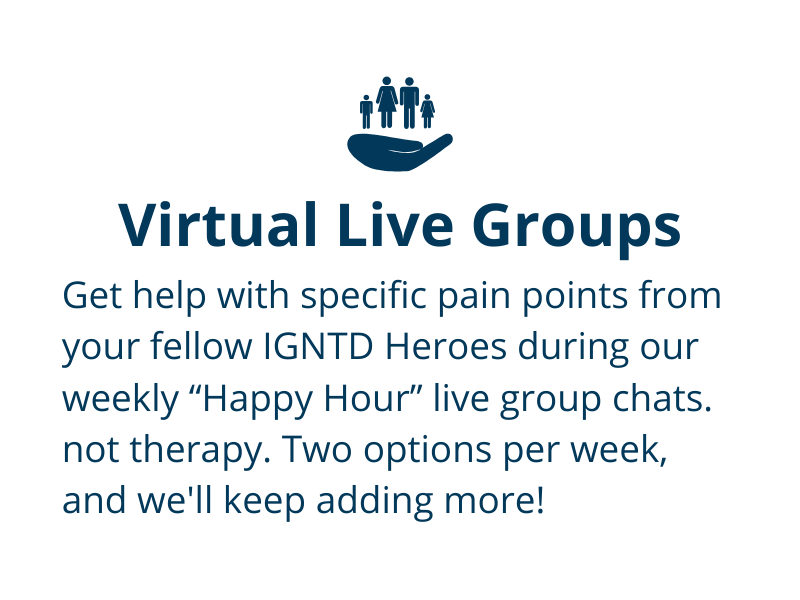 Virtual Live Groups

Get help with specific pain points from your fellow IGNTD Heroes during our weekly “Happy Hour” live group chats. not therapy. Two options per week, and we'll keep adding more!